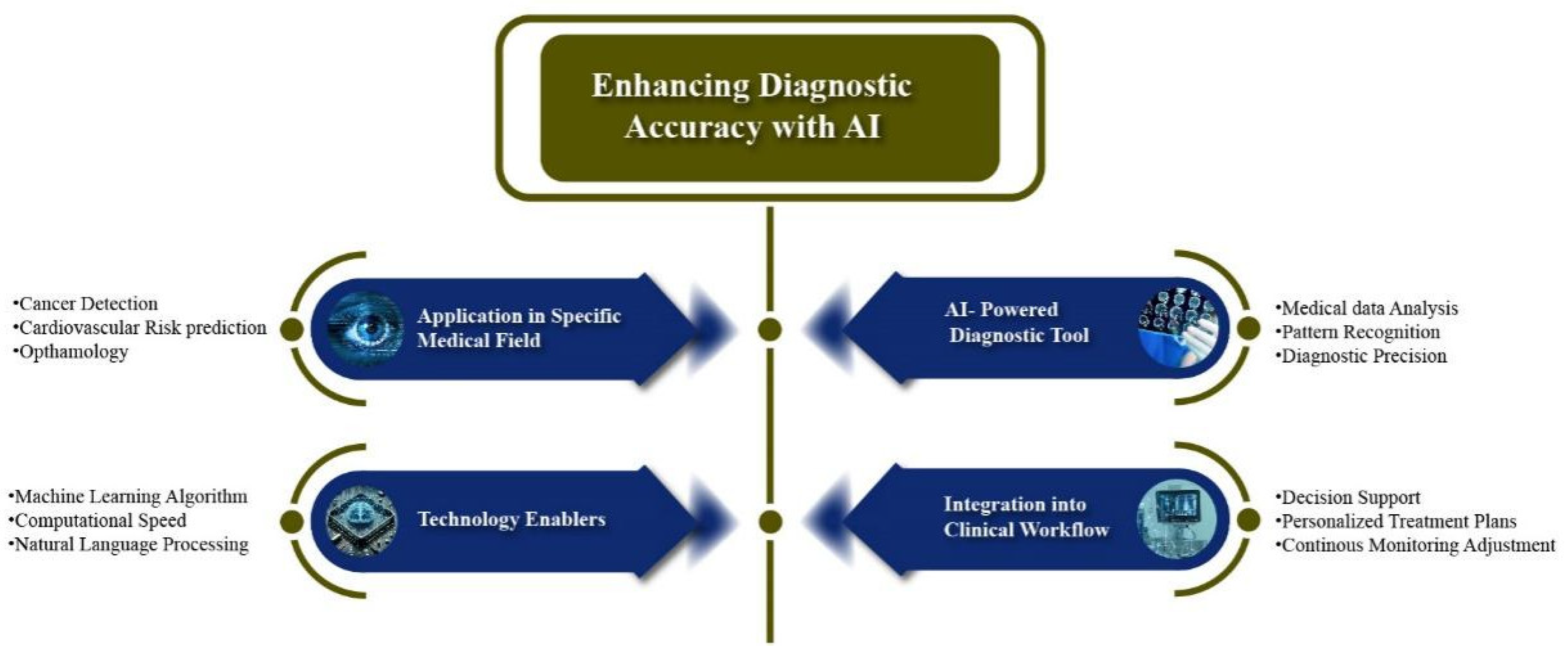 Enhancing Diagnostic Accuracy with AI

•Cancer Detection
•Cardiovascular Risk prediction
•Opthamology

Application in Specific Medical Field

AI- Powered Diagnostic Tool

•Medical data Analysis
•Pattern Recognition
•Diagnostic Precision

•Machine Learning Algorithm
•Computational Speed
•Natural Language Processing

Technology Enablers

Integration into Clinical Workflow

•Decision Support
•Personalized Treatment Plans
•Continous Monitoring Adjustment